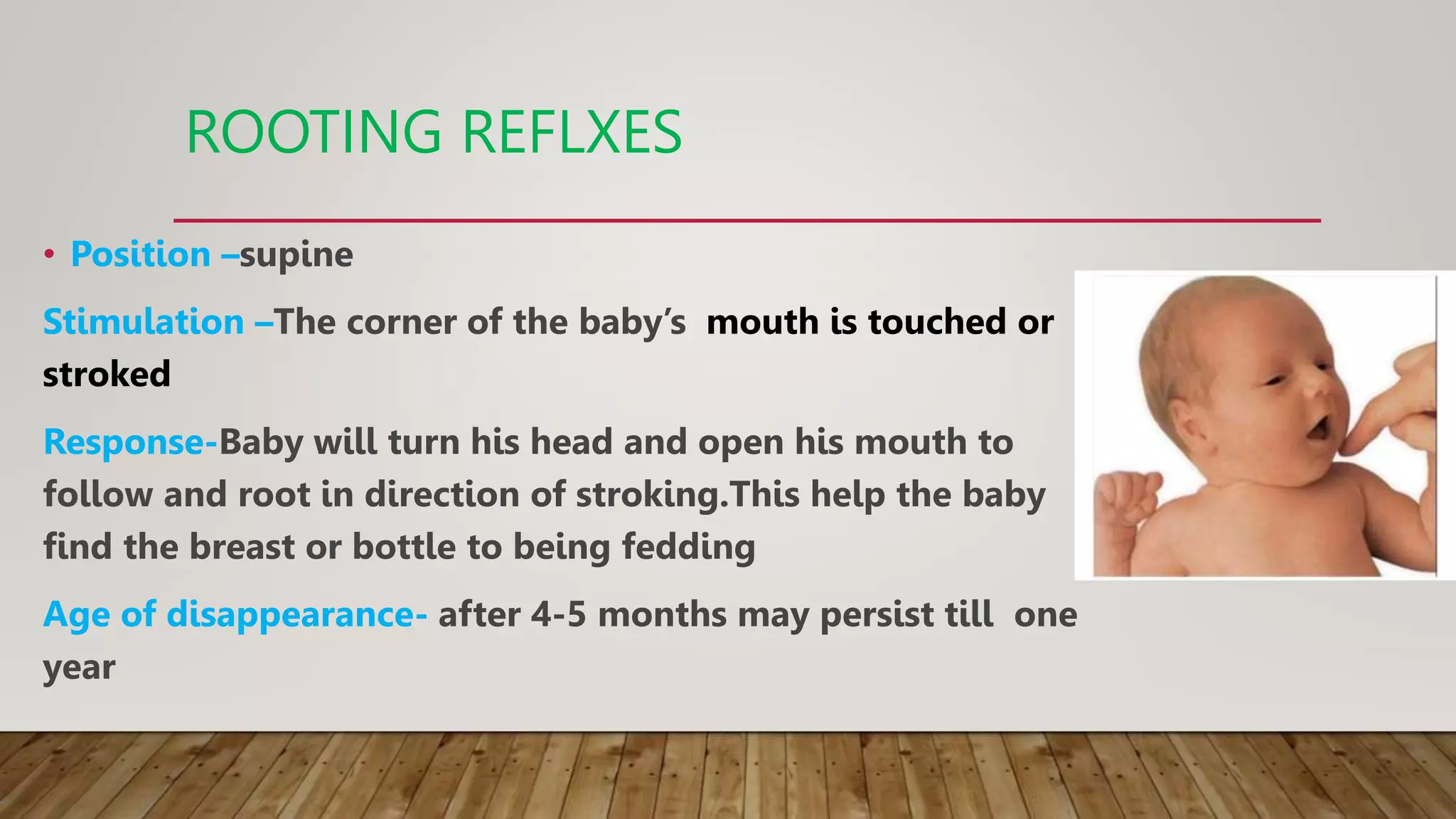 ROOTING REFLXES

• Position –supine

Stimulation –The corner of the baby's mouth is touched or stroked

Response-Baby will turn his head and open his mouth to follow and root in direction of stroking.This help the baby find the breast or bottle to being fedding

Age of disappearance- after 4-5 months may persist till one year